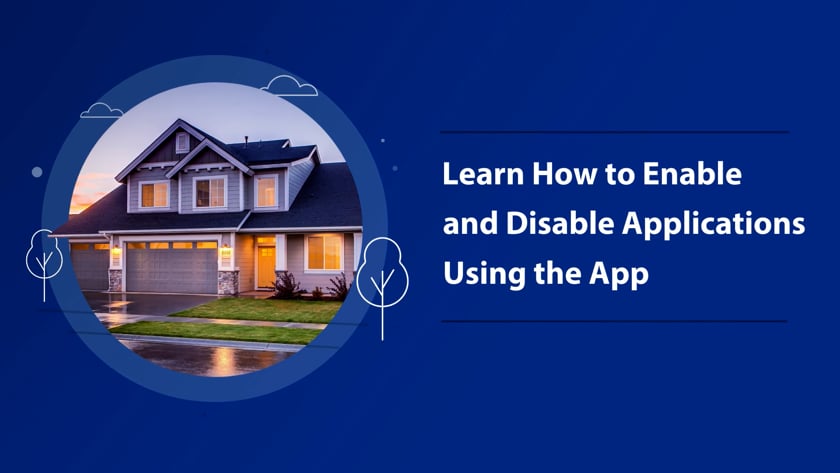 Learn How to Enable and Disable Applications Using the App